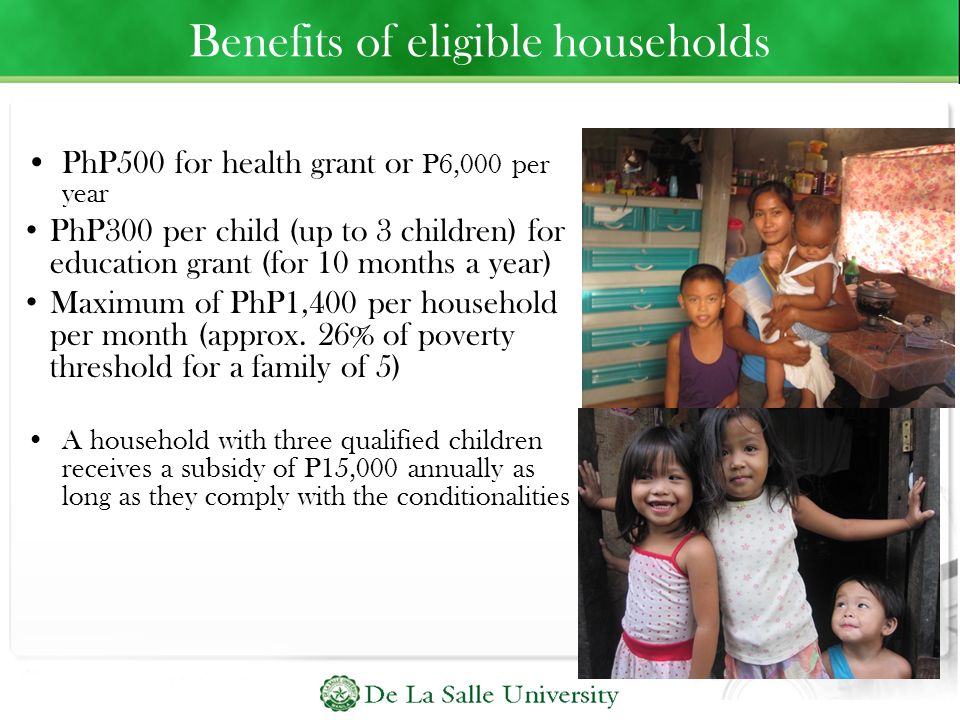 Benefits of eligible households

• PhP500 for health grant or P6,000 per year
• PhP300 per child (up to 3 children) for education grant (for 10 months a year)
• Maximum of PhP1,400 per household per month (approx. 26% of poverty threshold for a family of 5)

• A household with three qualified children receives a subsidy of P15,000 annually as long as they comply with the conditionalities

De La Salle University